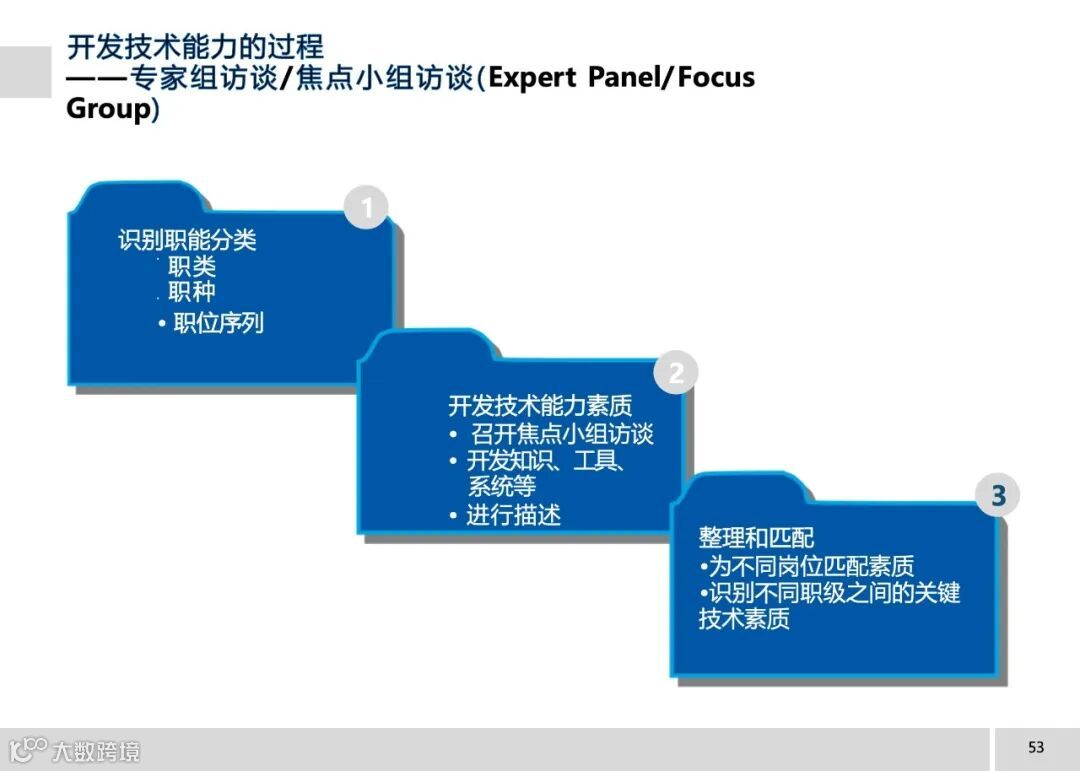 开发技术能力的过程
——专家组访谈/焦点小组访谈(Expert Panel/Focus Group)

1
识别职能分类
· 职类
· 职种
• 职位序列

2
开发技术能力素质
• 召开焦点小组访谈
• 开发知识、工具、系统等
• 进行描述

3
整理和匹配
•为不同岗位匹配素质
•识别不同职级之间的关键技术素质

大数跨境

53